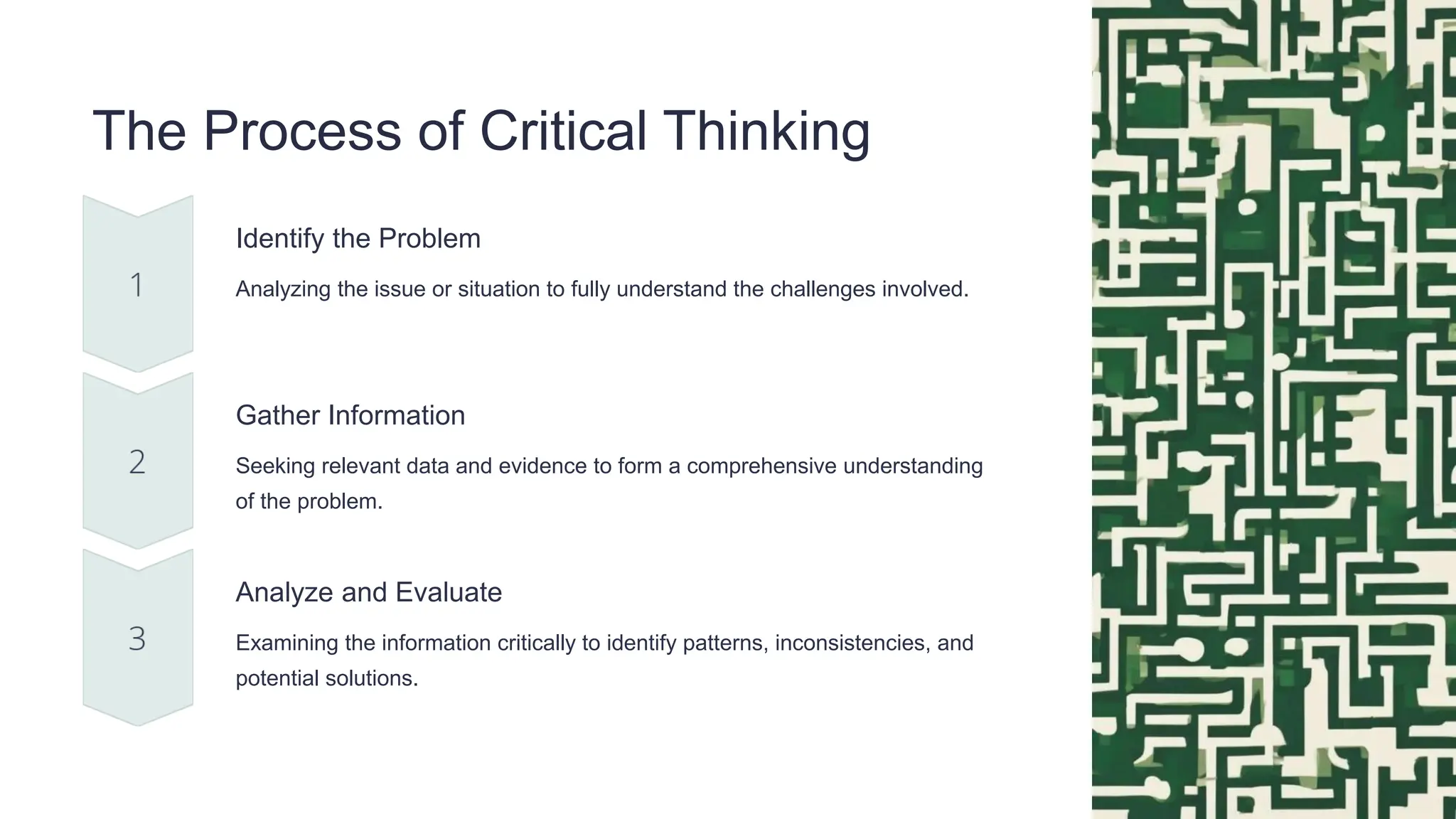 The Process of Critical Thinking

1

Identify the Problem

Analyzing the issue or situation to fully understand the challenges involved.

2

Gather Information

Seeking relevant data and evidence to form a comprehensive understanding of the problem.

3

Analyze and Evaluate

Examining the information critically to identify patterns, inconsistencies, and potential solutions.